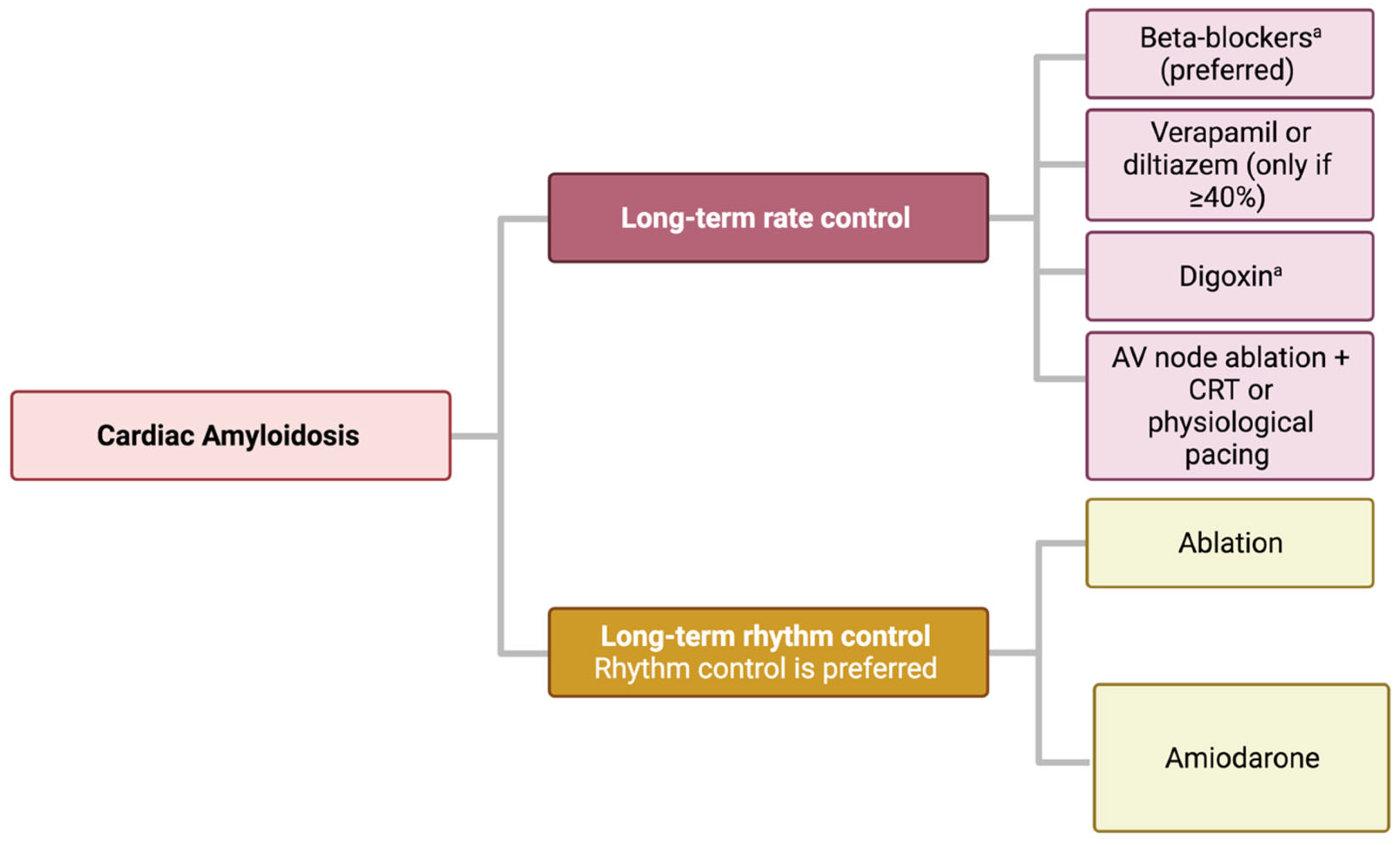 Cardiac Amyloidosis

Long-term rate control

Beta-blockers$^a$ (preferred)

Verapamil or diltiazem (only if ≥40%)

Digoxin$^a$

AV node ablation + CRT or physiological pacing

Long-term rhythm control
Rhythm control is preferred

Ablation

Amiodarone